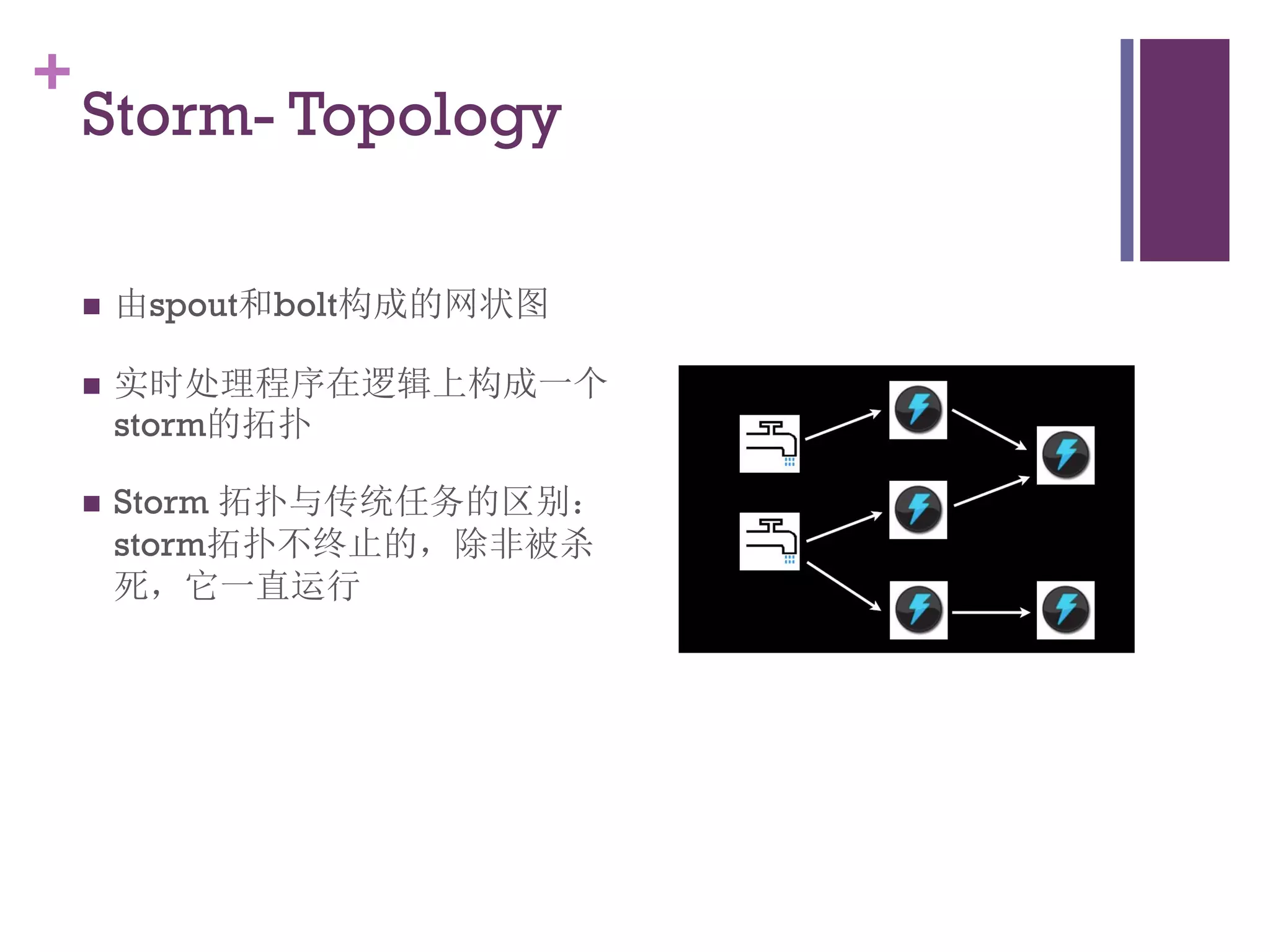 +
Storm- Topology

■ 由spout和bolt构成的网状图

■ 实时处理程序在逻辑上构成一个storm的拓扑

■ Storm 拓扑与传统任务的区别：storm拓扑不终止的，除非被杀死，它一直运行